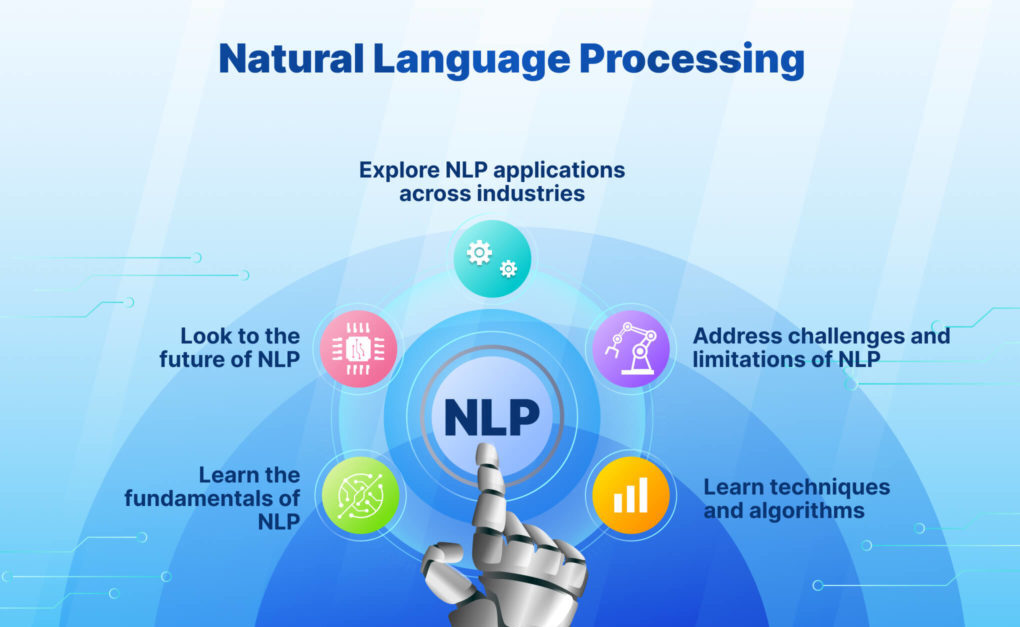 Natural Language Processing

Explore NLP applications across industries

Look to the future of NLP

Address challenges and limitations of NLP

NLP

Learn the fundamentals of NLP

Learn techniques and algorithms